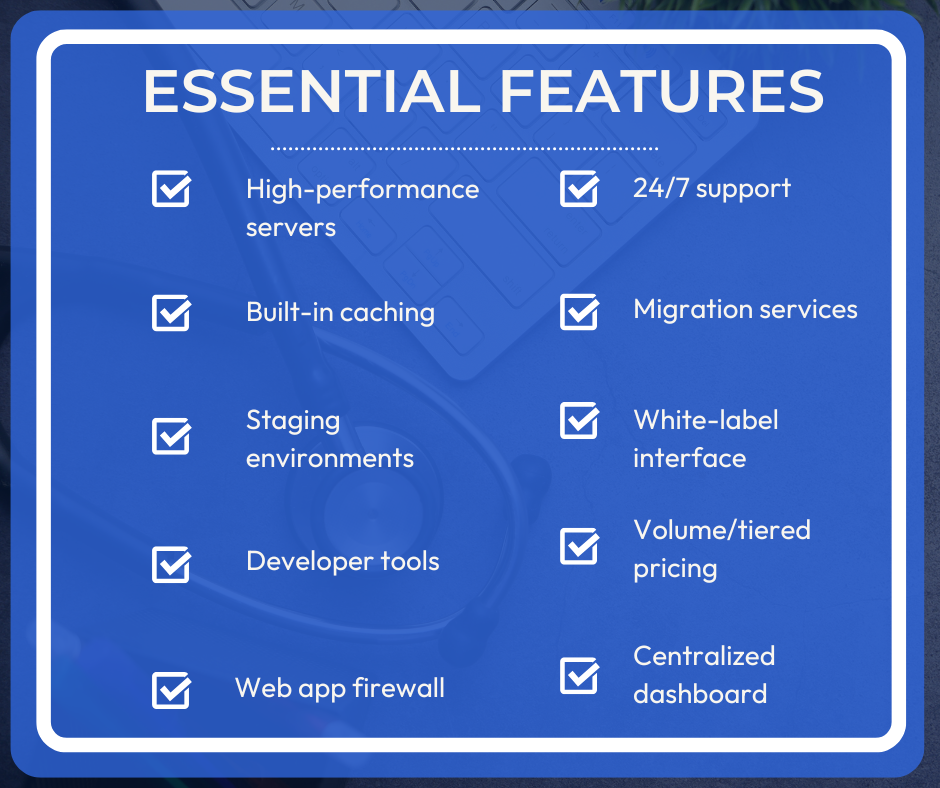 ESSENTIAL FEATURES

High-performance servers

Built-in caching

Staging environments

Developer tools

Web app firewall

24/7 support

Migration services

White-label interface

Volume/tiered pricing

Centralized dashboard